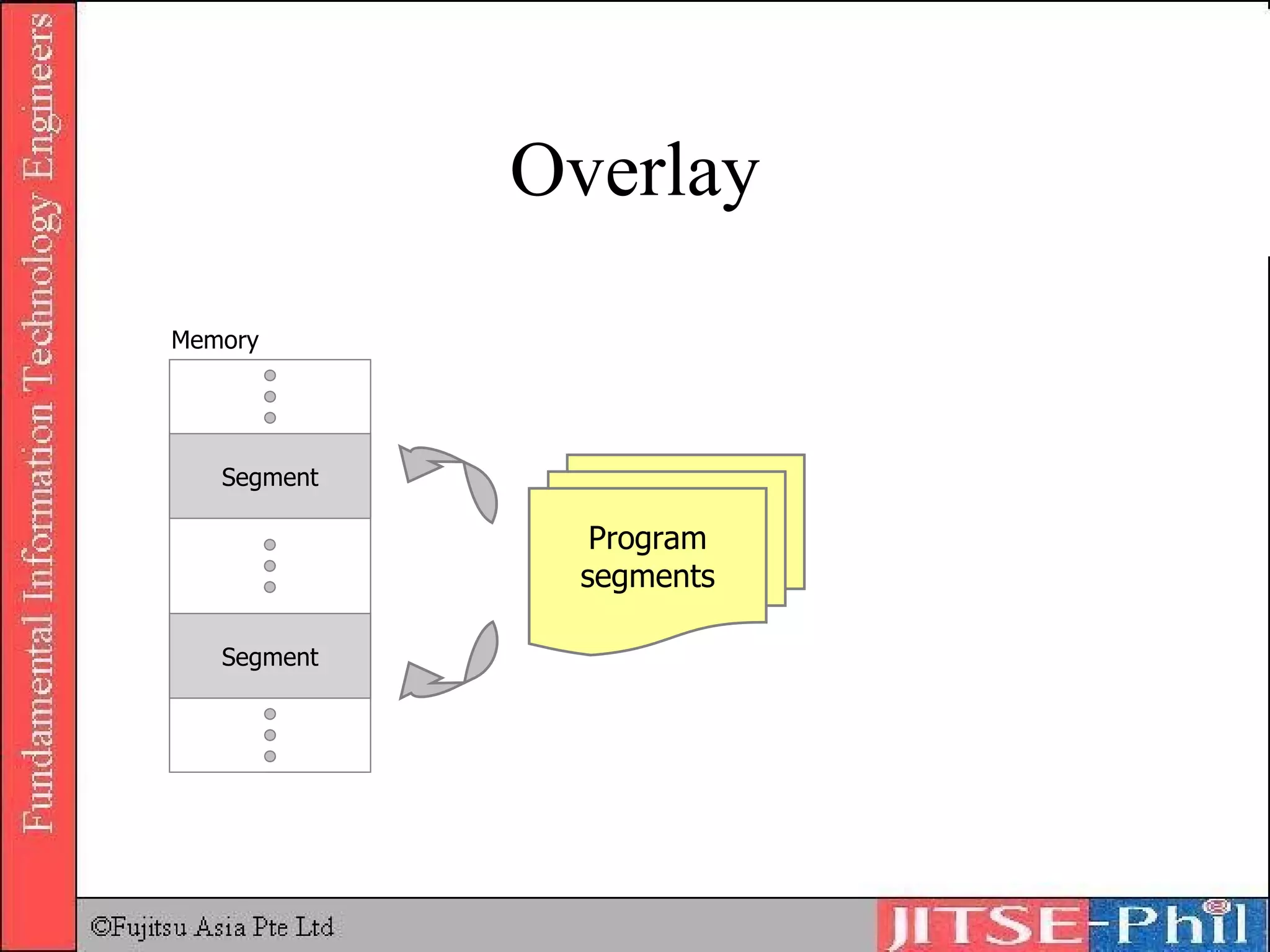 Fundamental Information Technology Engineers

Overlay

Memory

Segment

Segment

Program segments

©Fujitsu Asia Pte Ltd

JITSE-Phil